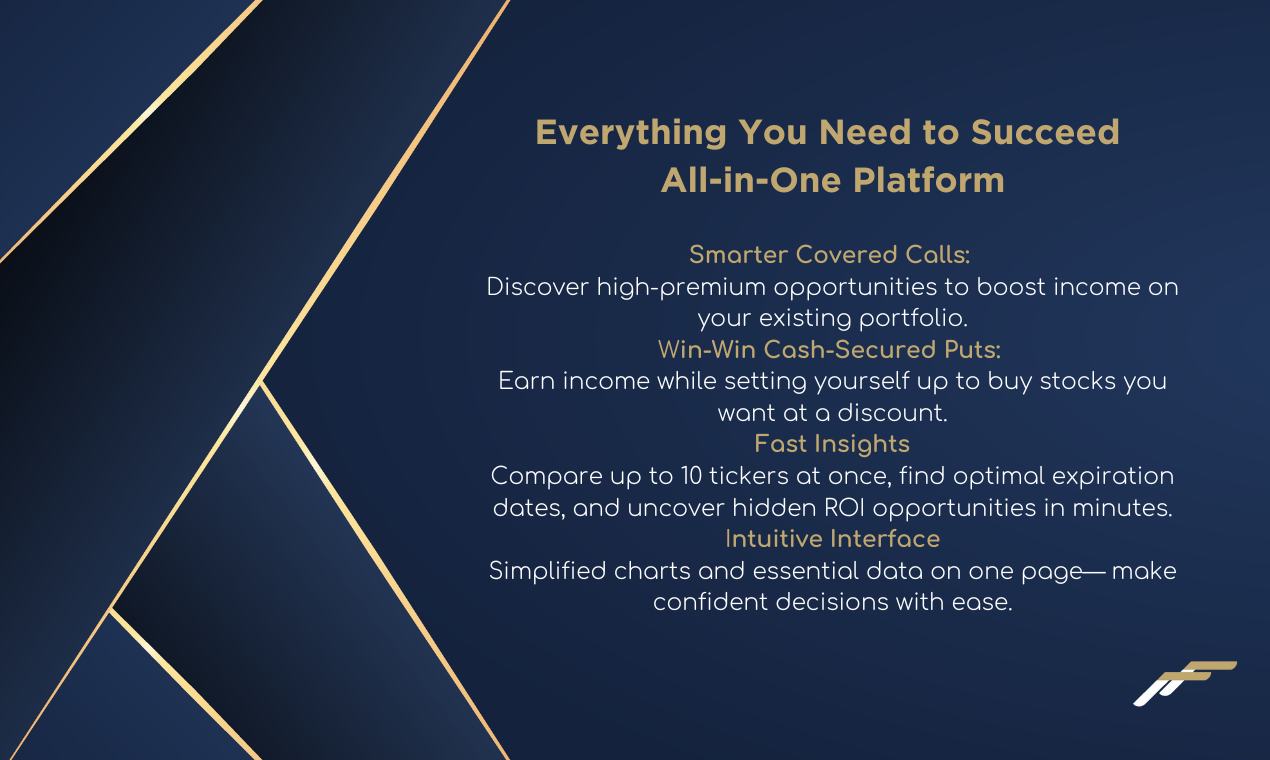 Everything You Need to Succeed
All-in-One Platform

Smarter Covered Calls:
Discover high-premium opportunities to boost income on your existing portfolio.
Win-Win Cash-Secured Puts:
Earn income while setting yourself up to buy stocks you want at a discount.
Fast Insights
Compare up to 10 tickers at once, find optimal expiration dates, and uncover hidden ROI opportunities in minutes.
Intuitive Interface
Simplified charts and essential data on one page— make confident decisions with ease.